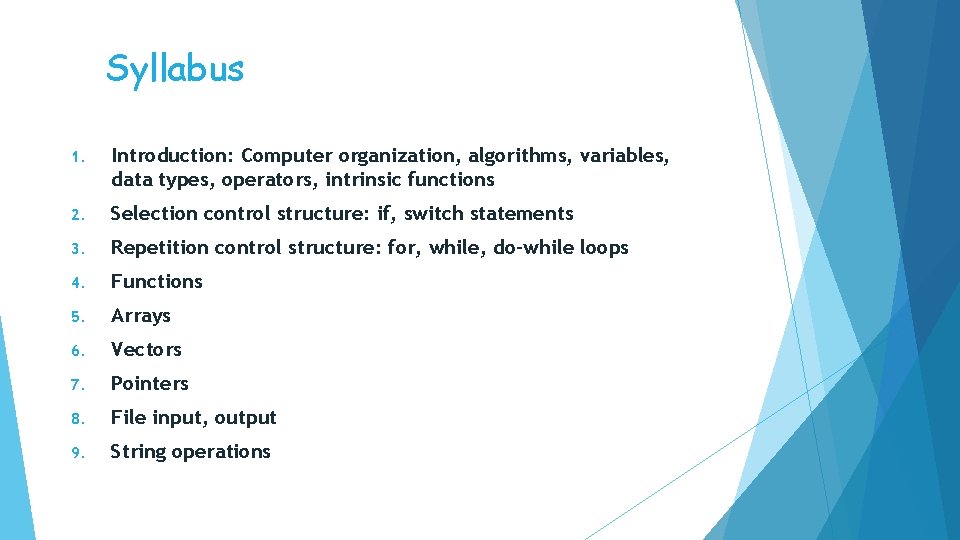 Syllabus

1. Introduction: Computer organization, algorithms, variables, data types, operators, intrinsic functions

2. Selection control structure: if, switch statements

3. Repetition control structure: for, while, do-while loops

4. Functions

5. Arrays

6. Vectors

7. Pointers

8. File input, output

9. String operations